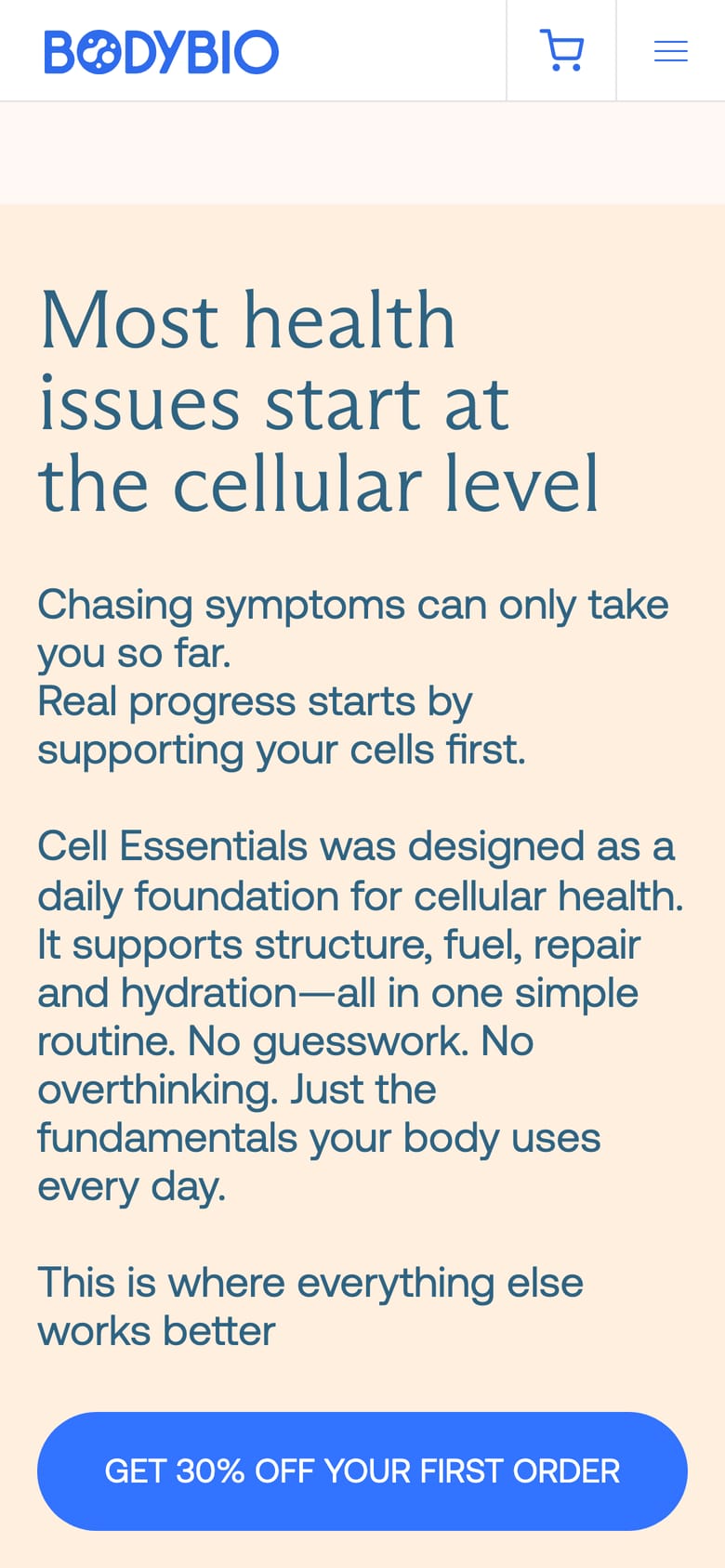 BODYBIO

Most health issues start at the cellular level

Chasing symptoms can only take you so far.
Real progress starts by supporting your cells first.

Cell Essentials was designed as a daily foundation for cellular health. It supports structure, fuel, repair and hydration—all in one simple routine. No guesswork. No overthinking. Just the fundamentals your body uses every day.

This is where everything else works better

GET 30% OFF YOUR FIRST ORDER